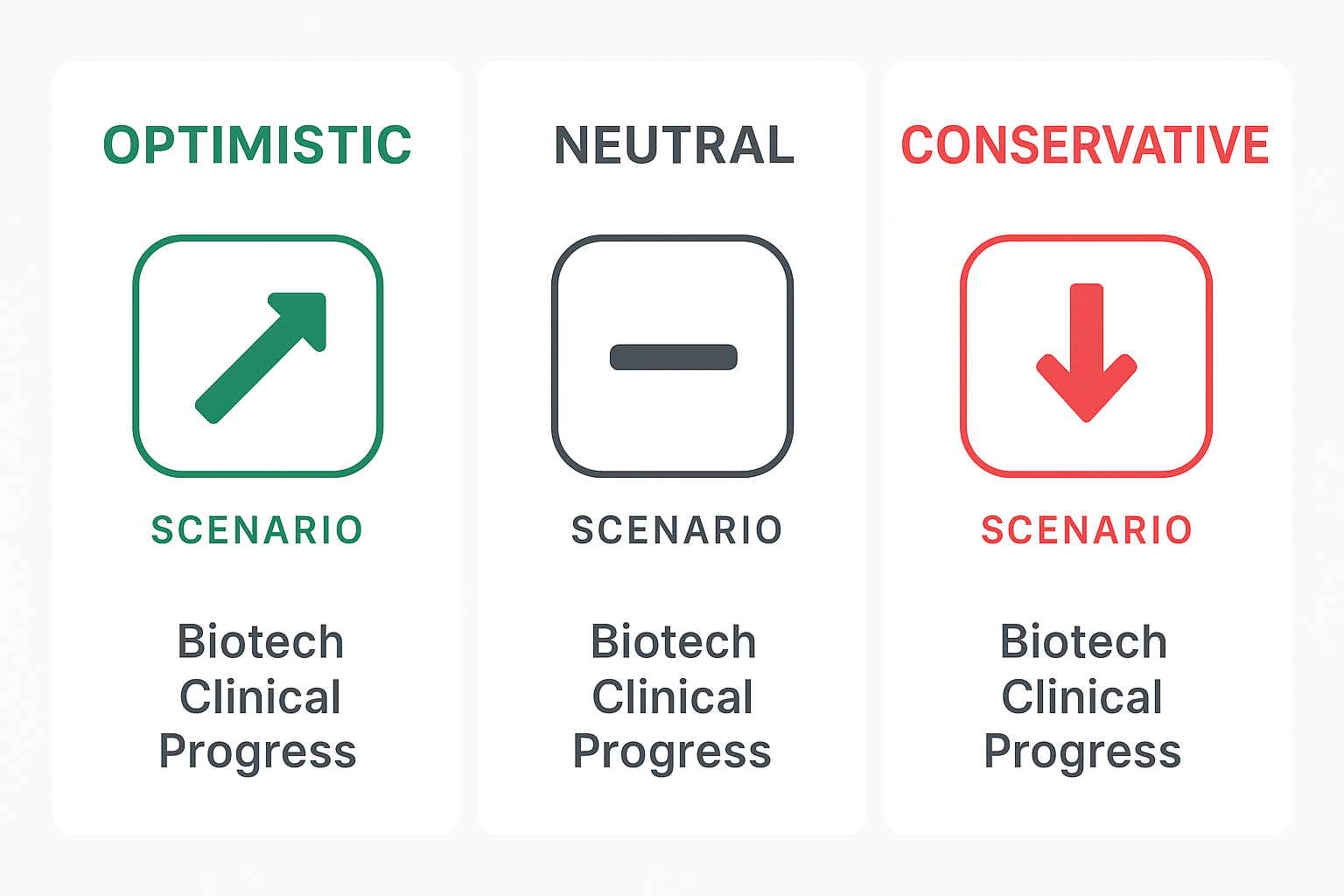 OPTIMISTIC

SCENARIO

Biotech Clinical Progress

NEUTRAL

SCENARIO

Biotech Clinical Progress

CONSERVATIVE

SCENARIO

Biotech Clinical Progress